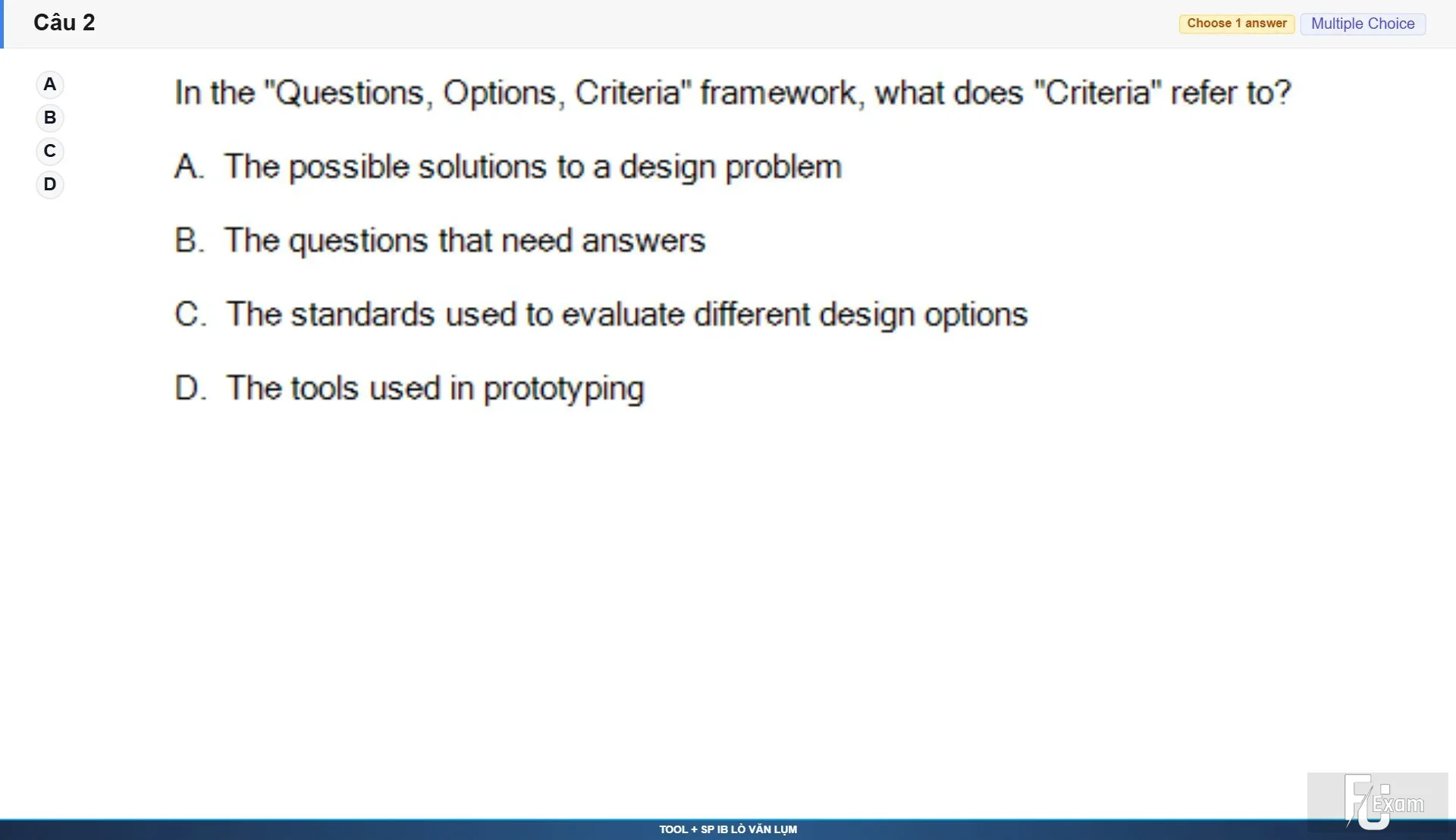 Câu 2

Choose 1 answer Multiple Choice

A
B
C
D

In the "Questions, Options, Criteria" framework, what does "Criteria" refer to?

A. The possible solutions to a design problem

B. The questions that need answers

C. The standards used to evaluate different design options

D. The tools used in prototyping

FU Exam

TOOL + SP IB LÒ VĂN LỤM